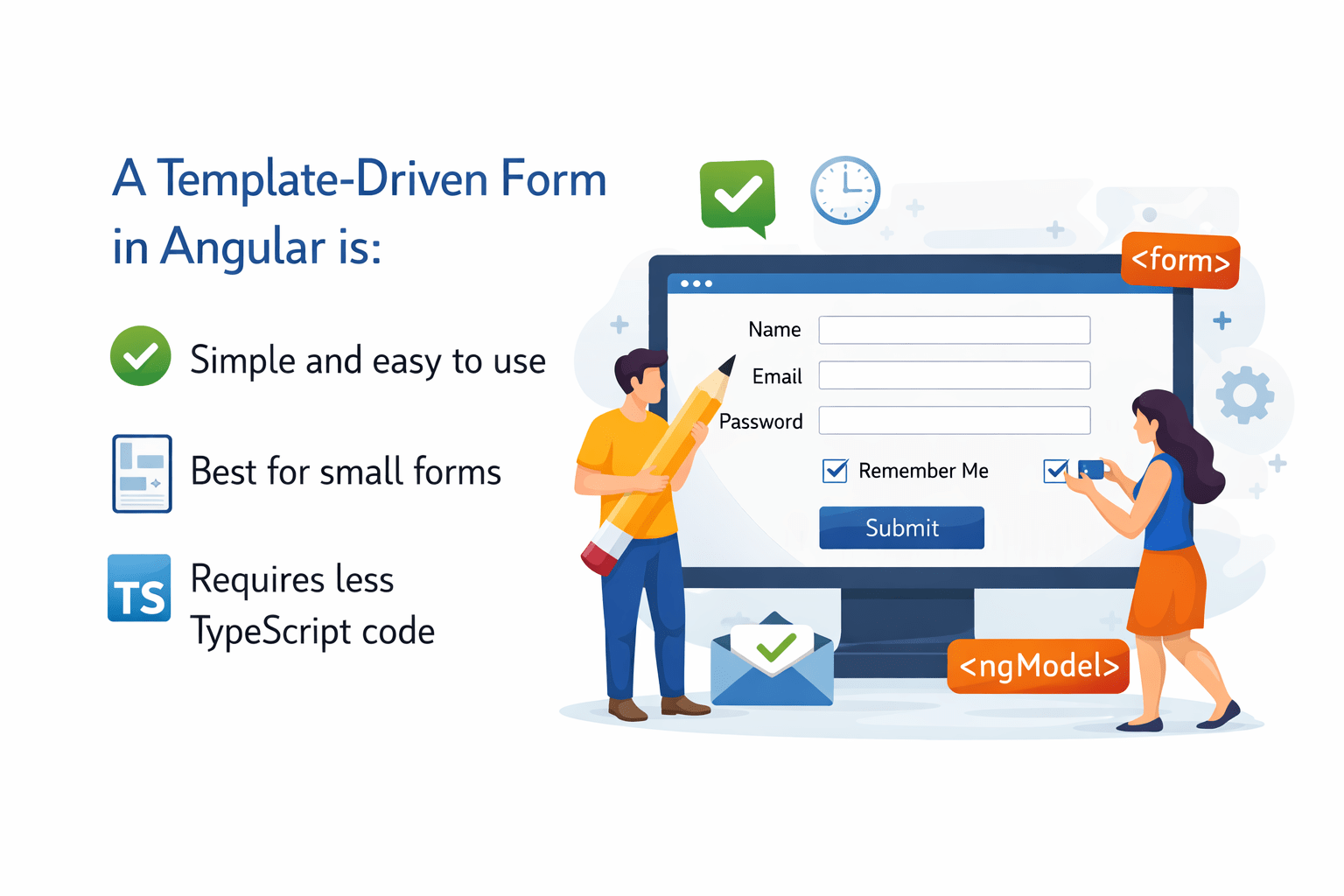 A Template-Driven Form in Angular is:

Simple and easy to use

Best for small forms

TS

Requires less TypeScript code

<form>

Name

Email

Password

Remember Me

Submit

<ngModel>